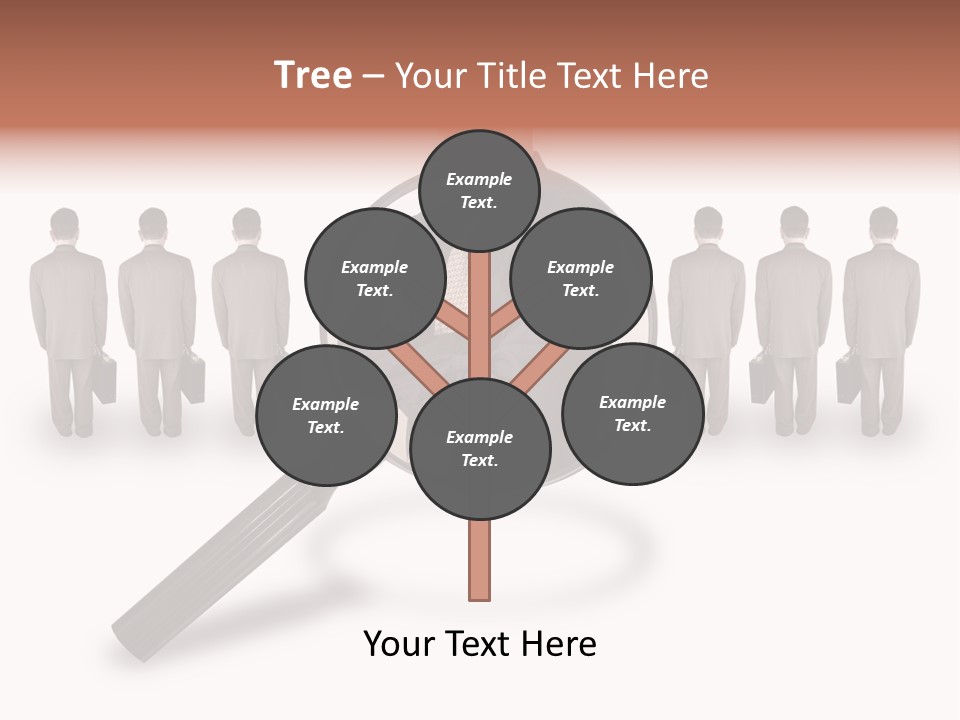 Tree – Your Title Text Here

Example Text.

Example Text.

Example Text.

Example Text.

Example Text.

Example Text.

Your Text Here